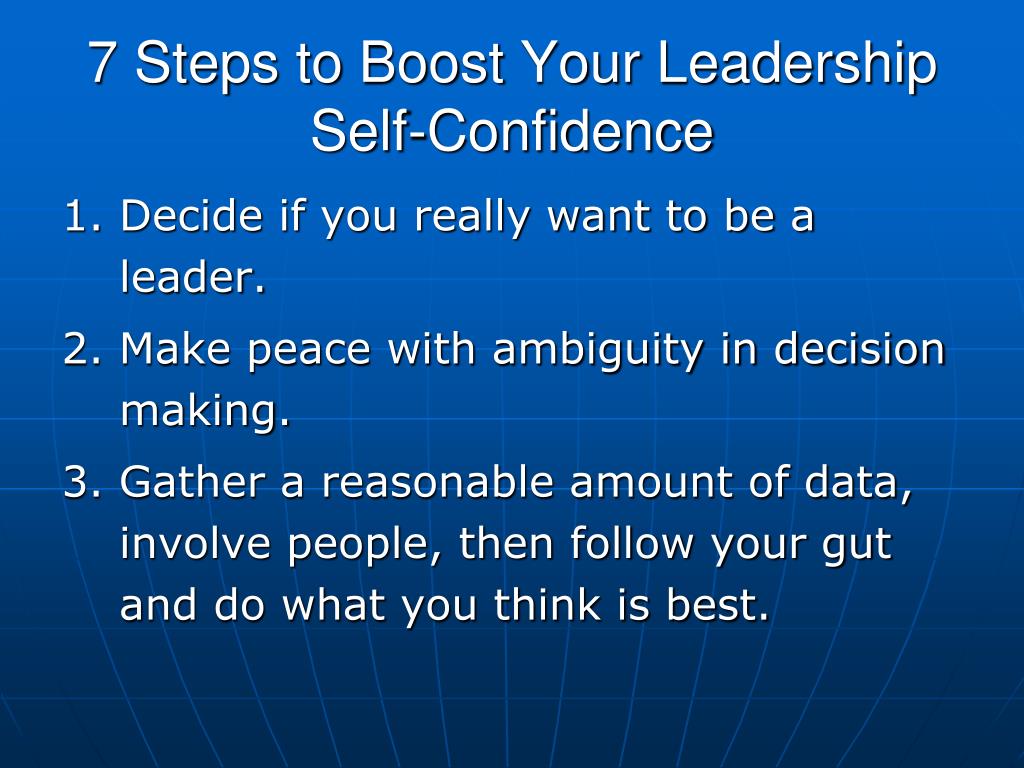 7 Steps to Boost Your Leadership Self-Confidence

1. Decide if you really want to be a leader.
2. Make peace with ambiguity in decision making.
3. Gather a reasonable amount of data, involve people, then follow your gut and do what you think is best.